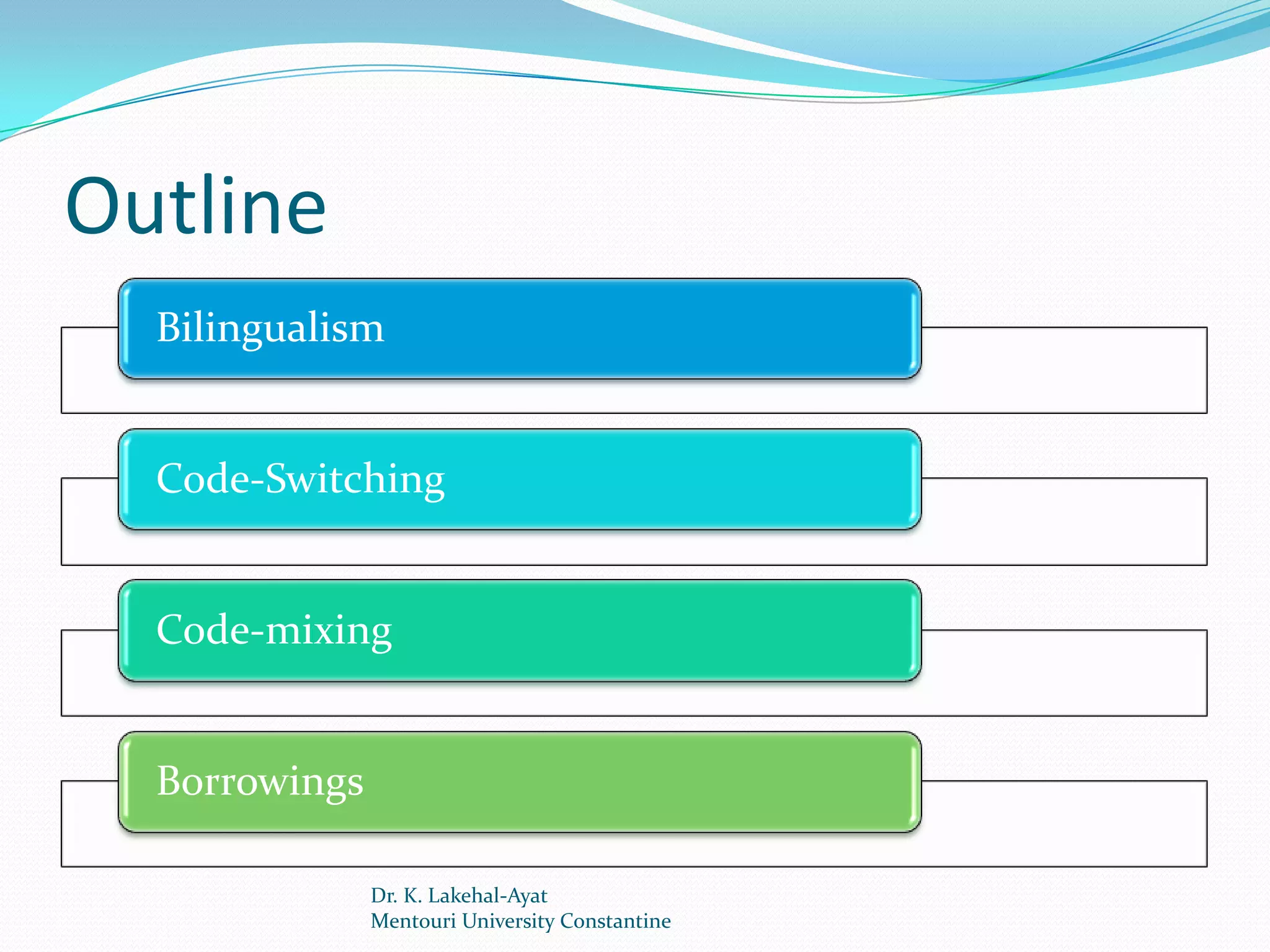 Outline

Bilingualism

Code-Switching

Code-mixing

Borrowings

Dr. K. Lakehal-Ayat
Mentouri University Constantine